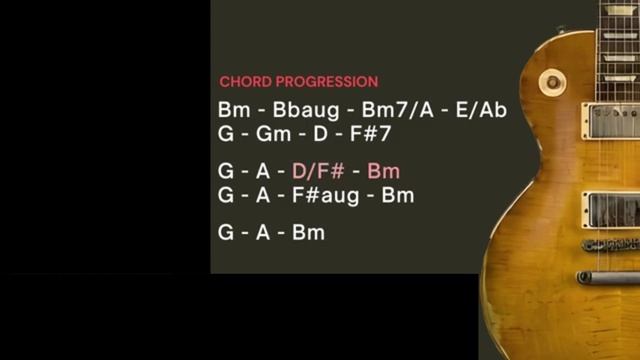 CHORD PROGRESSION

Bm - Bbaug - Bm7/A - E/Ab
G - Gm - D - F#7

G - A - D/F# - Bm
G - A - F#aug - Bm

G - A - Bm